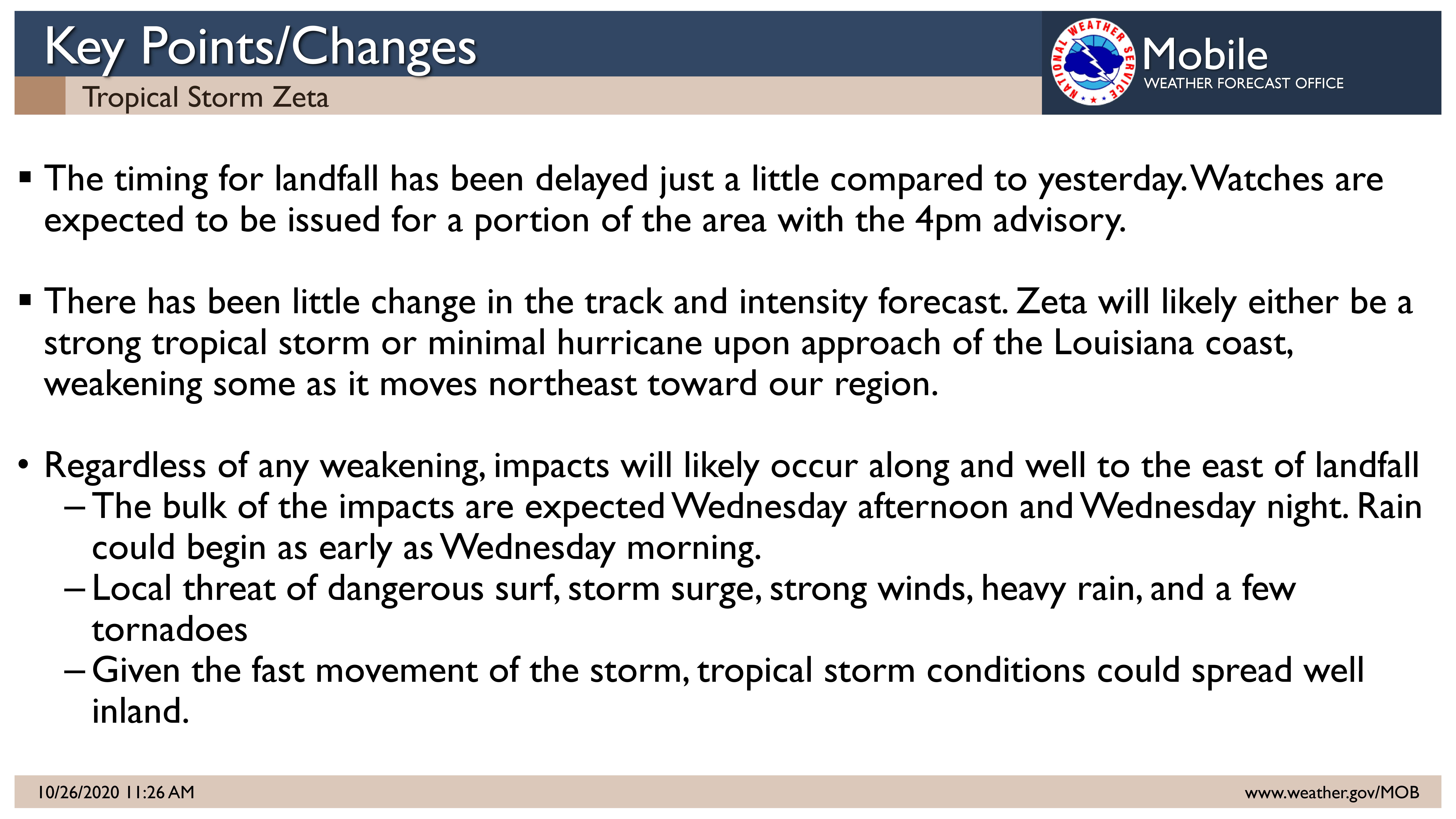 Key Points/Changes
Tropical Storm Zeta

NATIONAL WEATHER SERVICE
Mobile
WEATHER FORECAST OFFICE

▪ The timing for landfall has been delayed just a little compared to yesterday. Watches are expected to be issued for a portion of the area with the 4pm advisory.

▪ There has been little change in the track and intensity forecast. Zeta will likely either be a strong tropical storm or minimal hurricane upon approach of the Louisiana coast, weakening some as it moves northeast toward our region.

• Regardless of any weakening, impacts will likely occur along and well to the east of landfall
– The bulk of the impacts are expected Wednesday afternoon and Wednesday night. Rain could begin as early as Wednesday morning.
– Local threat of dangerous surf, storm surge, strong winds, heavy rain, and a few tornadoes
– Given the fast movement of the storm, tropical storm conditions could spread well inland.

10/26/2020 11:26 AM
www.weather.gov/MOB